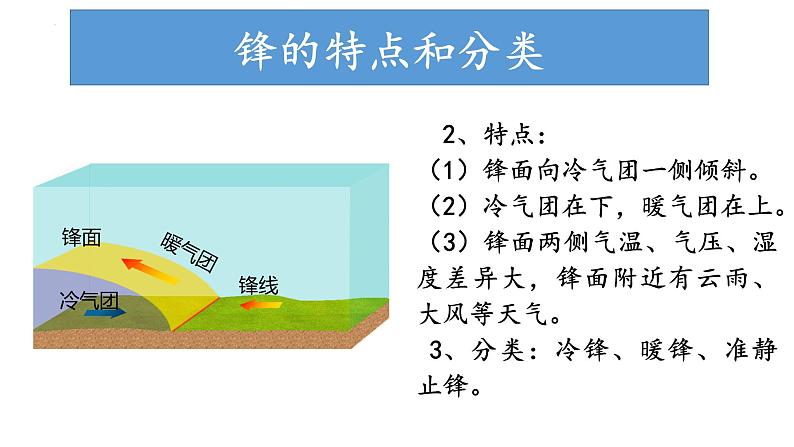 锋的特点和分类

锋面
暖气团
冷气团
锋线

2、特点：
（1）锋面向冷气团一侧倾斜。
（2）冷气团在下，暖气团在上。
（3）锋面两侧气温、气压、湿度差异大，锋面附近有云雨、大风等天气。
3、分类：冷锋、暖锋、准静止锋。